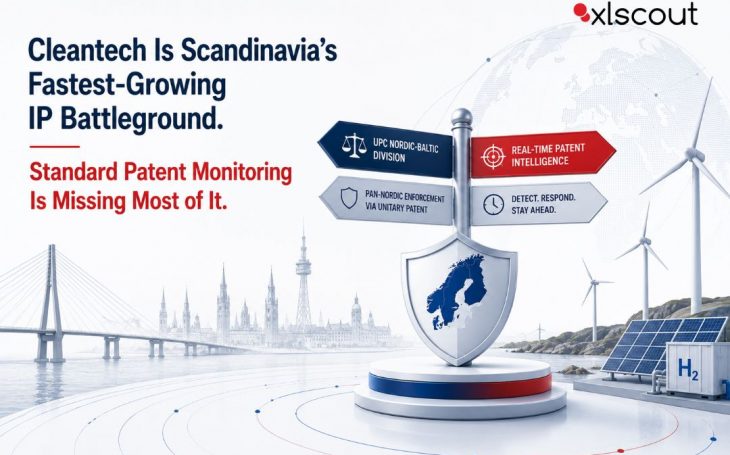 xlscout

Cleantech Is Scandinavia's Fastest-Growing IP Battleground.

Standard Patent Monitoring Is Missing Most of It.

UPC NORDIC-BALTIC DIVISION

REAL-TIME PATENT INTELLIGENCE

PAN-NORDIC ENFORCEMENT VIA UNITARY PATENT

DETECT. RESPOND. STAY AHEAD.

$H_2$